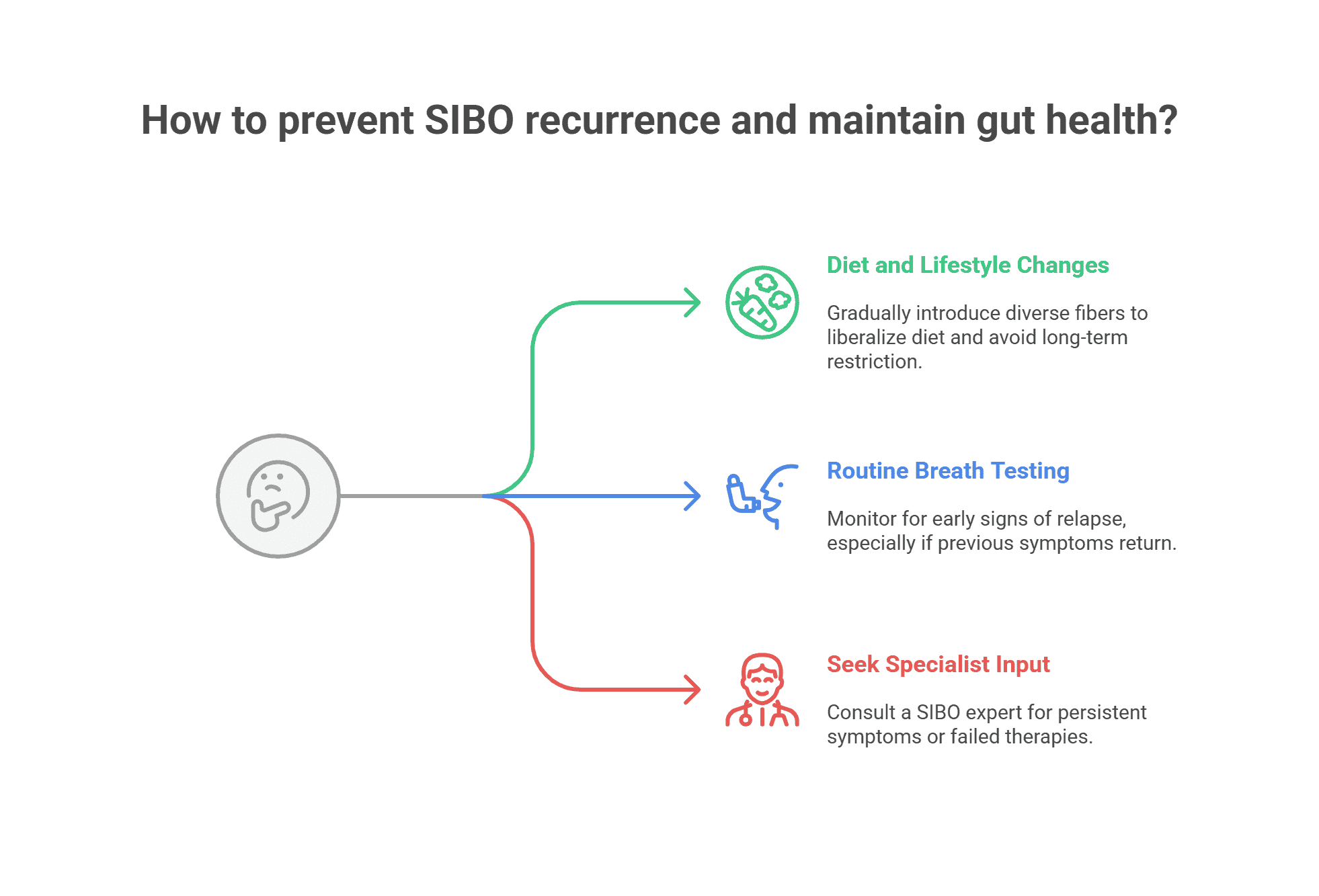 How to prevent SIBO recurrence and maintain gut health?

Diet and Lifestyle Changes

Gradually introduce diverse fibers to liberalize diet and avoid long-term restriction.

Routine Breath Testing

Monitor for early signs of relapse, especially if previous symptoms return.

Seek Specialist Input

Consult a SIBO expert for persistent symptoms or failed therapies.